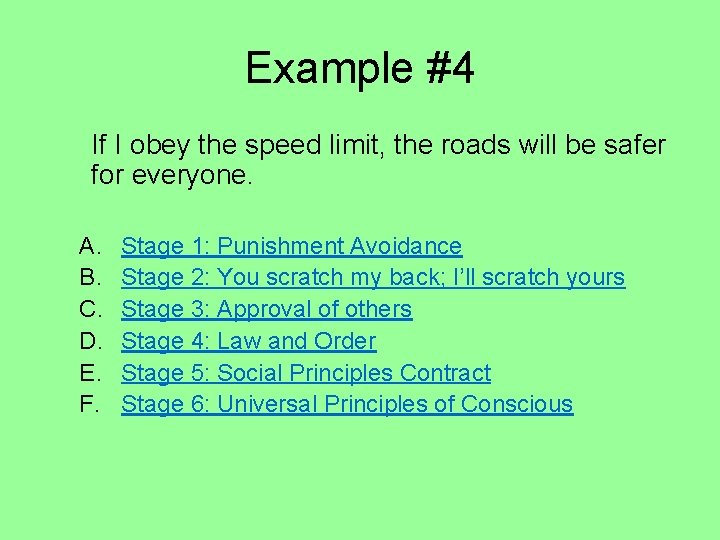 Example #4

If I obey the speed limit, the roads will be safer for everyone.

A. Stage 1: Punishment Avoidance
B. Stage 2: You scratch my back; I'll scratch yours
C. Stage 3: Approval of others
D. Stage 4: Law and Order
E. Stage 5: Social Principles Contract
F. Stage 6: Universal Principles of Conscious